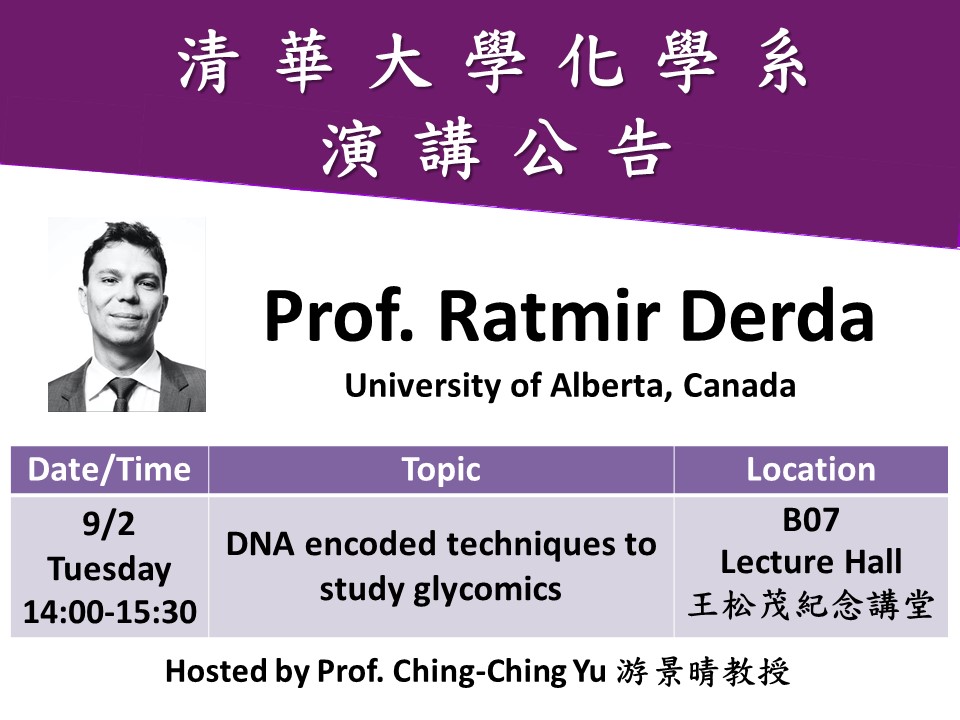 清華大學化學系
演講公告

Prof. Ratmir Derda
University of Alberta, Canada

| Date/Time | Topic | Location |
|---|---|---|
| 9/2 Tuesday 14:00-15:30 | DNA encoded techniques to study glycomics | B07 Lecture Hall 王松茂紀念講堂 |

Hosted by Prof. Ching-Ching Yu 游景晴教授